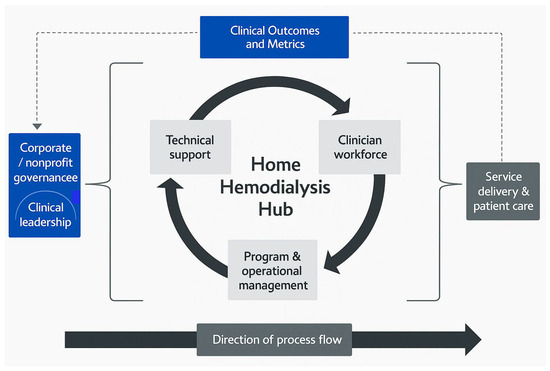 Clinical Outcomes and Metrics

Corporate / nonprofit governancee

Clinical leadership

Technical support

Clinician workforce

Home Hemodialysis Hub

Program & operational management

Service delivery & patient care

Direction of process flow